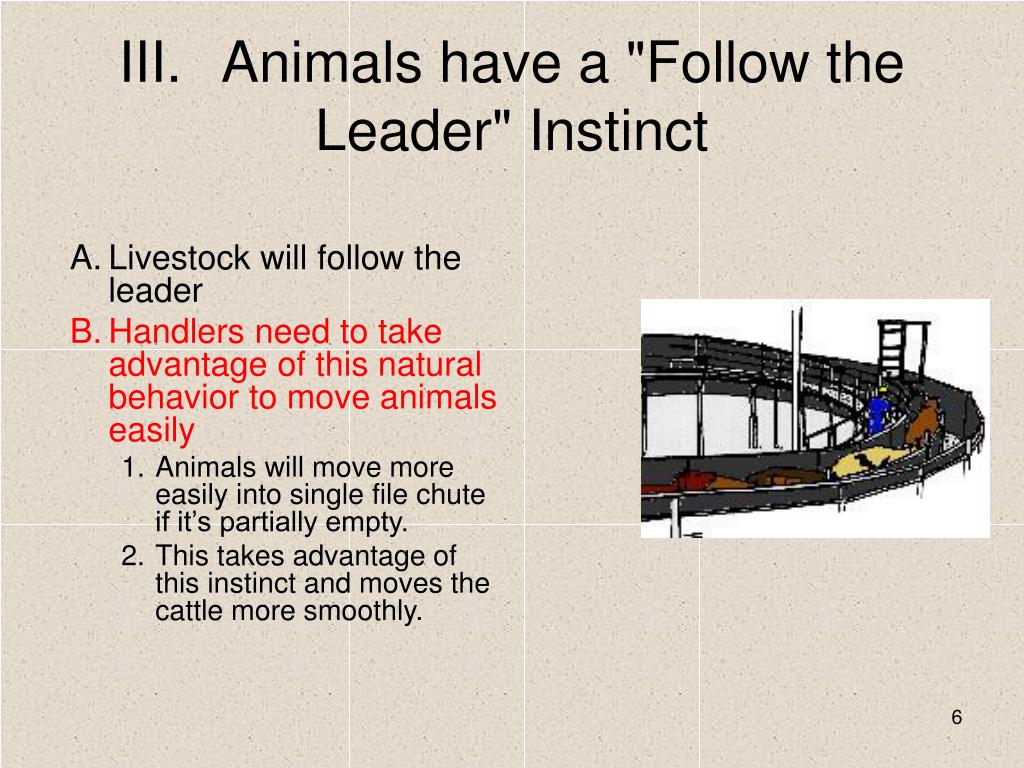 III. Animals have a "Follow the Leader" Instinct

A. Livestock will follow the leader

B. Handlers need to take advantage of this natural behavior to move animals easily

1. Animals will move more easily into single file chute if it’s partially empty.

2. This takes advantage of this instinct and moves the cattle more smoothly.

6